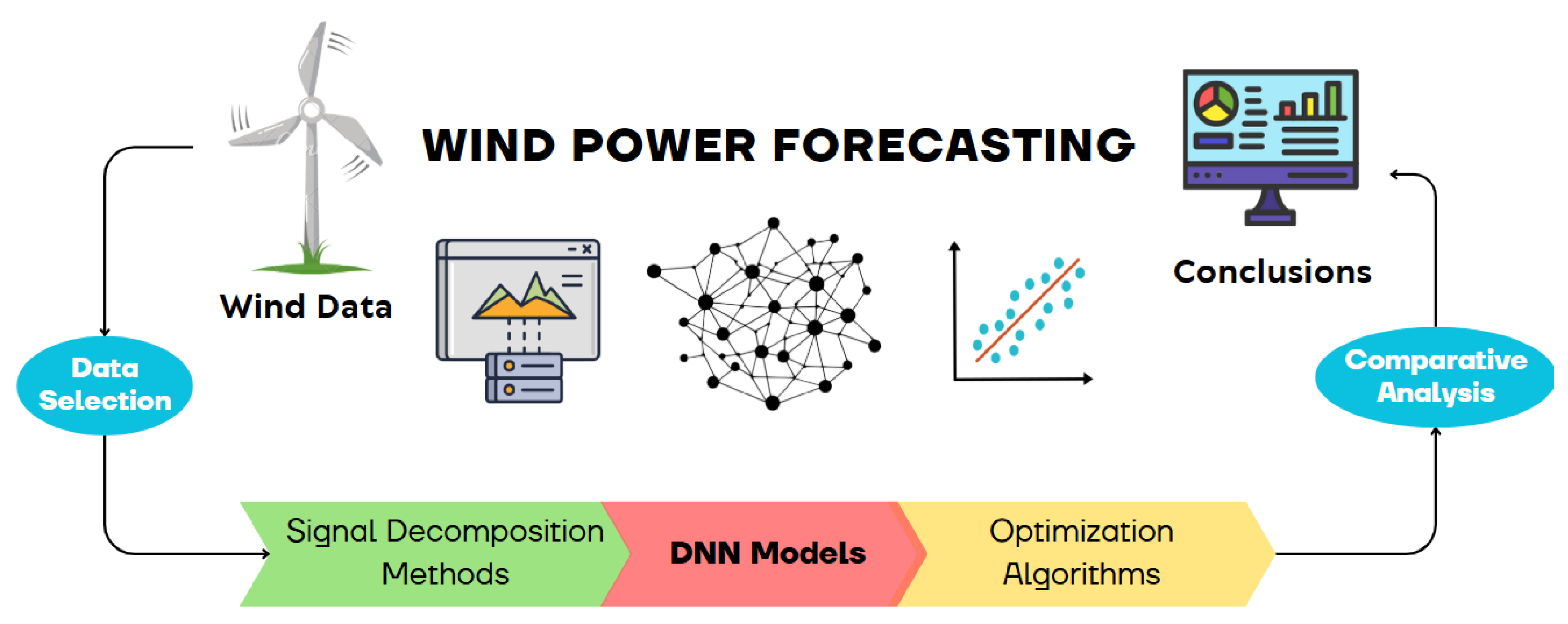 WIND POWER FORECASTING

Wind Data

Conclusions

Data Selection

Comparative Analysis

Signal Decomposition Methods

DNN Models

Optimization Algorithms